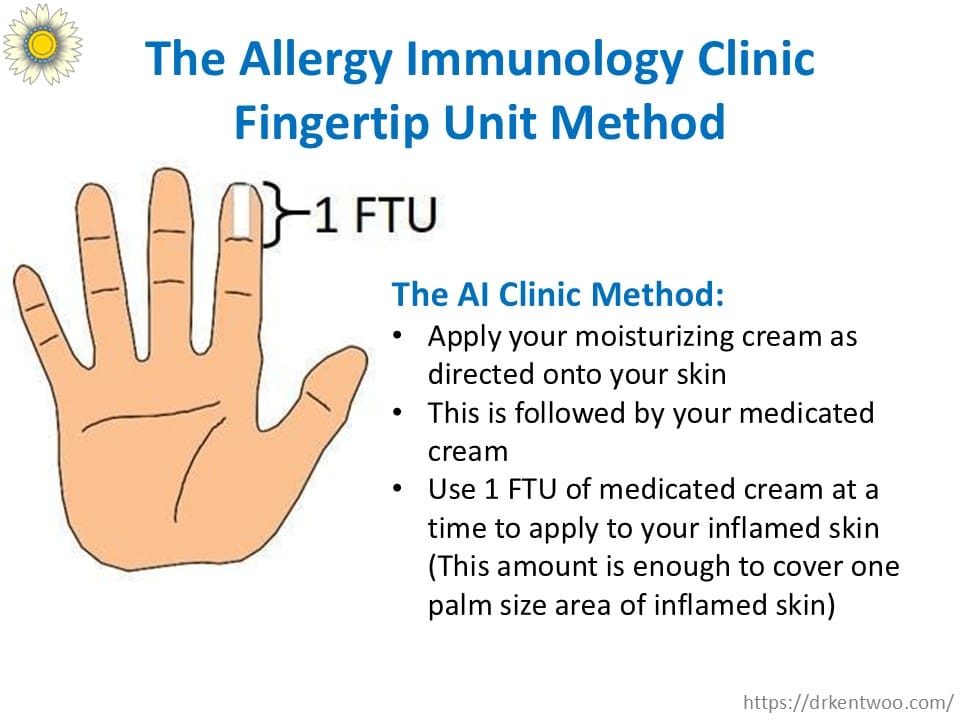 The Allergy Immunology Clinic
Fingertip Unit Method

1 FTU

The AI Clinic Method:
• Apply your moisturizing cream as directed onto your skin
• This is followed by your medicated cream
• Use 1 FTU of medicated cream at a time to apply to your inflamed skin (This amount is enough to cover one palm size area of inflamed skin)

https://drkentwoo.com/